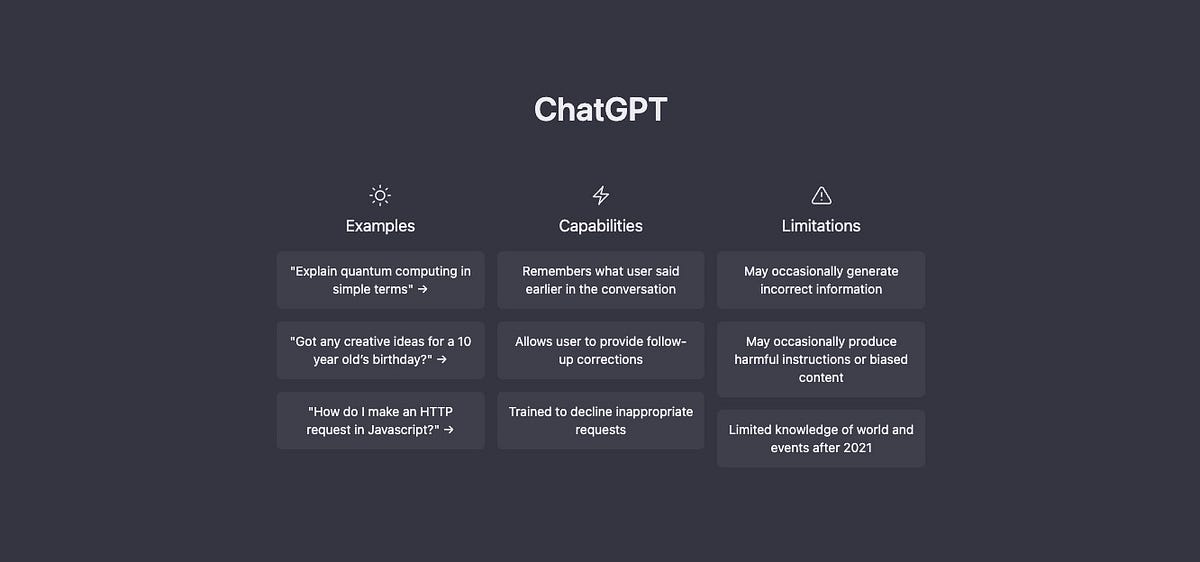 ChatGPT

Examples

"Explain quantum computing in simple terms" →

"Got any creative ideas for a 10 year old's birthday?" →

"How do I make an HTTP request in Javascript?" →

Capabilities

Remembers what user said earlier in the conversation

Allows user to provide follow-up corrections

Trained to decline inappropriate requests

Limitations

May occasionally generate incorrect information

May occasionally produce harmful instructions or biased content

Limited knowledge of world and events after 2021